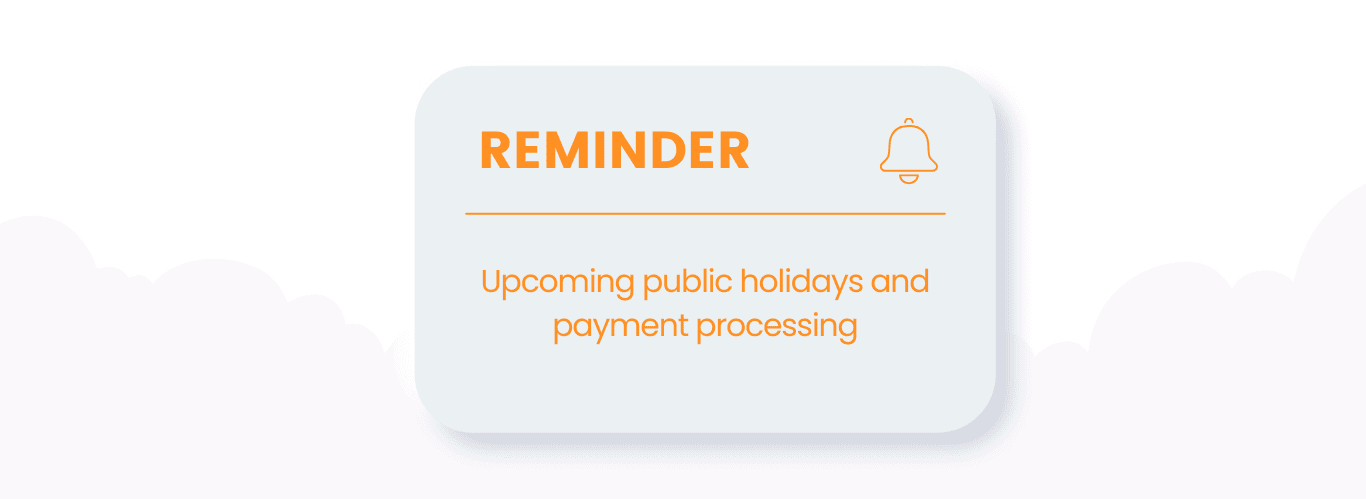 REMINDER

Upcoming public holidays and payment processing